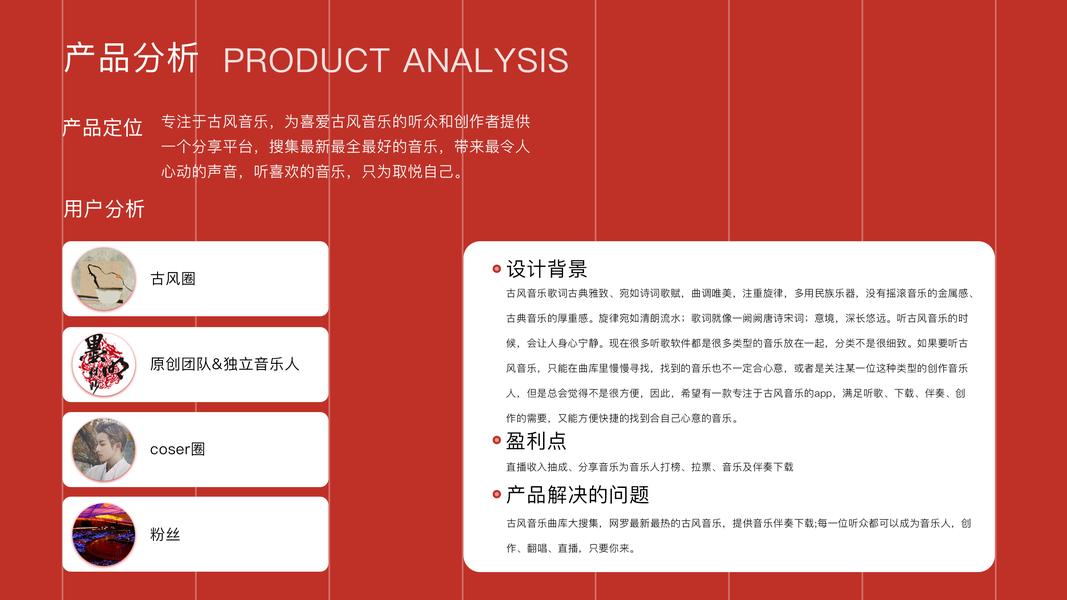 产品分析 PRODUCT ANALYSIS

产品定位 专注于古风音乐，为喜爱古风音乐的听众和创作者提供一个分享平台，搜集最新最全最好的音乐，带来最令人心动的声音，听喜欢的音乐，只为取悦自己。

用户分析

古风圈

原创团队&独立音乐人

coser圈

粉丝

设计背景

古风音乐歌词古典雅致、宛如诗词歌赋，曲调唯美，注重旋律，多用民族乐器，没有摇滚音乐的金属感、古典音乐的厚重感。旋律宛如清朗流水；歌词就像一阙阙唐诗宋词；意境，深长悠远。听古风音乐的时候，会让人身心宁静。现在很多听歌软件都是很多类型的音乐放在一起，分类不是很细致。如果要听古风音乐，只能在曲库里慢慢寻找，找到的音乐也不一定合心意，或者是关注某一位这种类型的创作音乐人，但是总会觉得不是很方便，因此，希望有一款专注于古风音乐的app，满足听歌、下载、伴奏、创作的需要，又能方便快捷的找到合自己心意的音乐。

盈利点

直播收入抽成、分享音乐为音乐人打榜、拉票、音乐及伴奏下载

产品解决的问题

古风音乐曲库大搜集，网罗最新最热的古风音乐，提供音乐伴奏下载;每一位听众都可以成为音乐人，创作、翻唱、直播，只要你来。